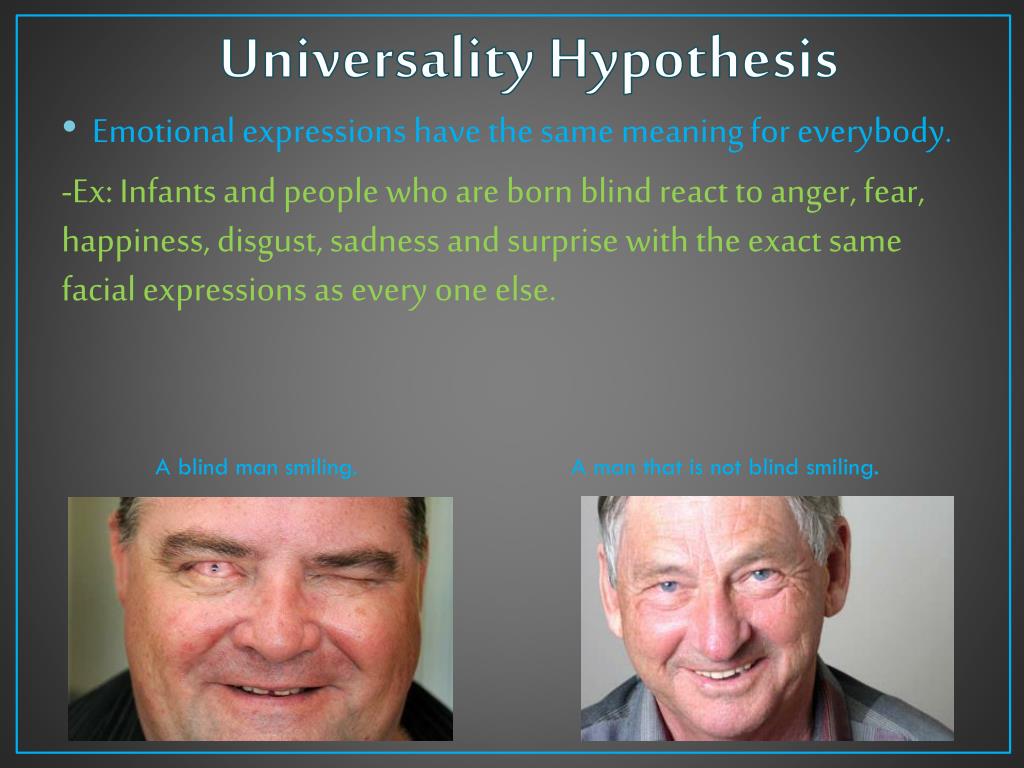 Universality Hypothesis

• Emotional expressions have the same meaning for everybody.

-Ex: Infants and people who are born blind react to anger, fear, happiness, disgust, sadness and surprise with the exact same facial expressions as every one else.

A blind man smiling.

A man that is not blind smiling.